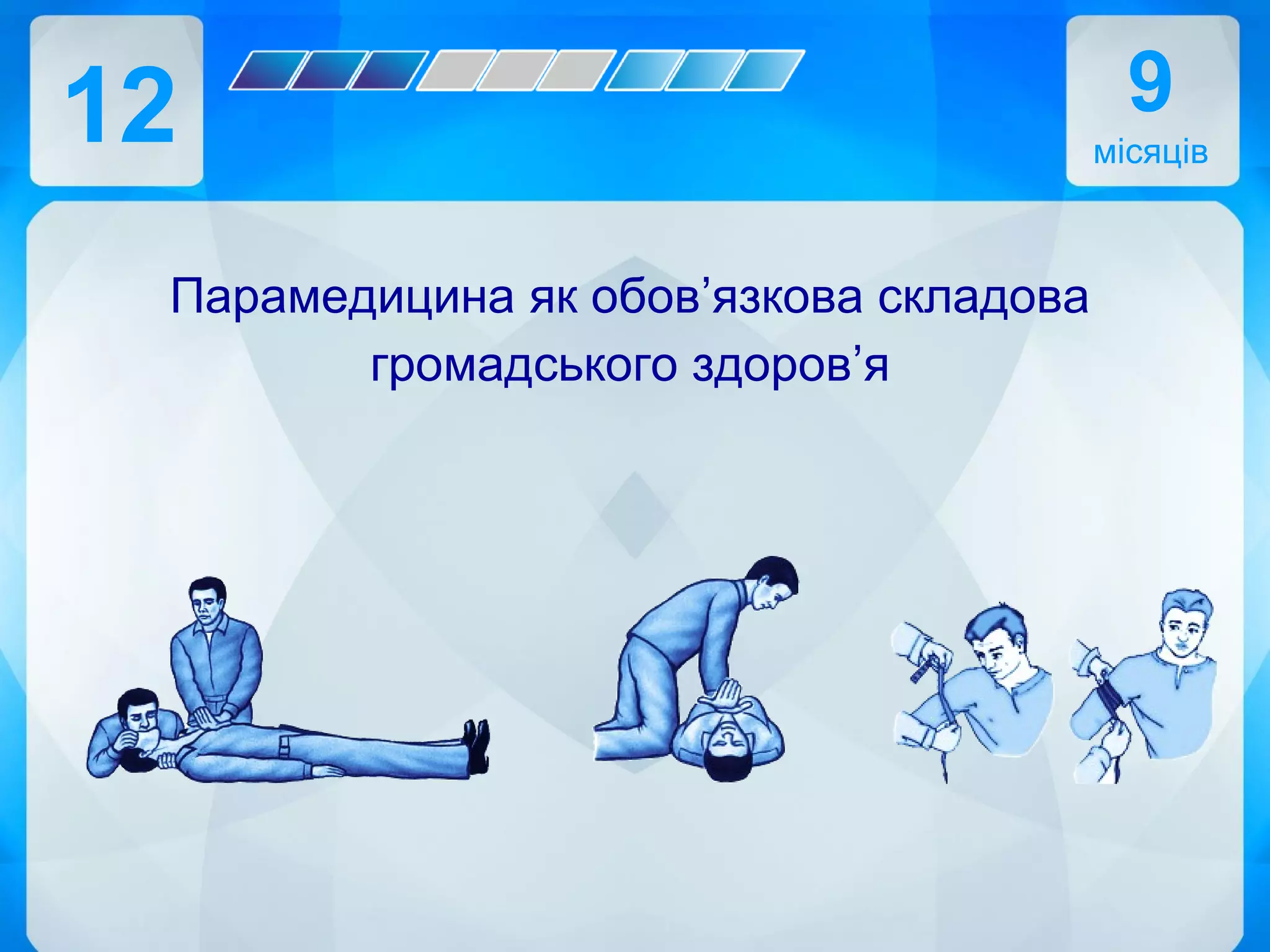 12

9
місяців

Парамедицина як обов’язкова складова громадського здоров’я